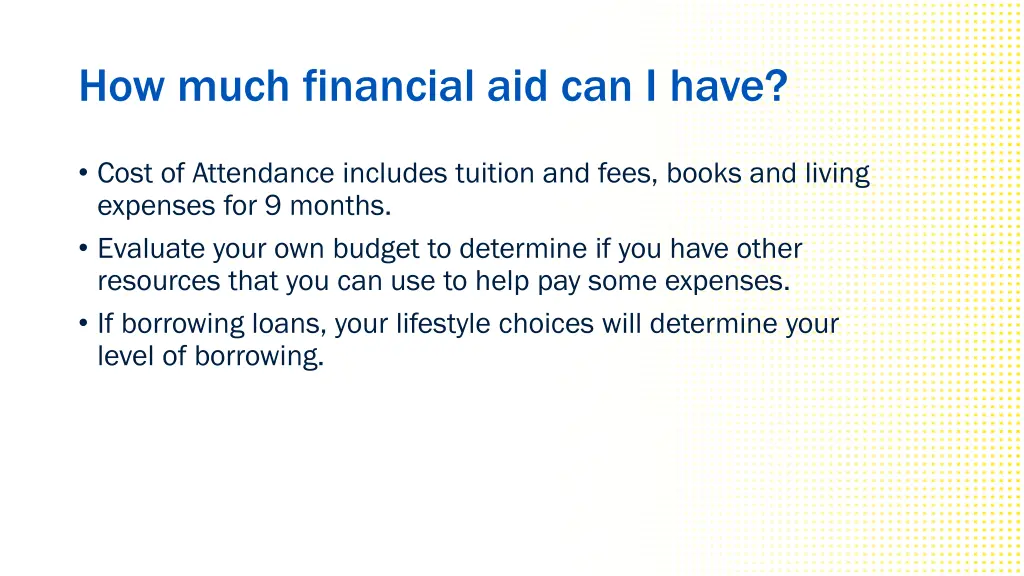 How much financial aid can I have?

• Cost of Attendance includes tuition and fees, books and living expenses for 9 months.
• Evaluate your own budget to determine if you have other resources that you can use to help pay some expenses.
• If borrowing loans, your lifestyle choices will determine your level of borrowing.